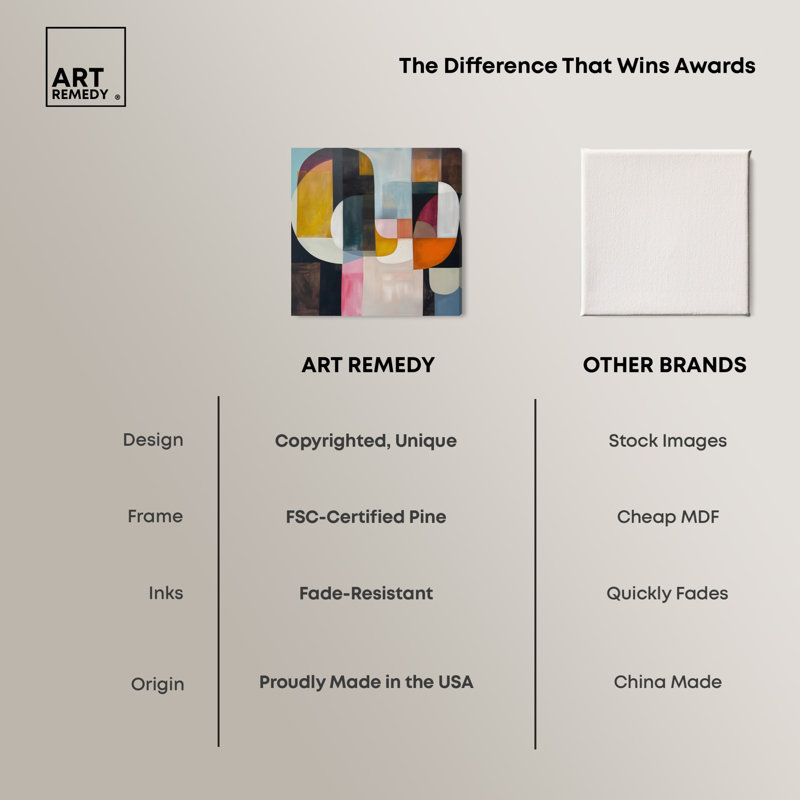 ART REMEDY ®

The Difference That Wins Awards

| | ART REMEDY | OTHER BRANDS |
|---|---|---|
| Design | Copyrighted, Unique | Stock Images |
| Frame | FSC-Certified Pine | Cheap MDF |
| Inks | Fade-Resistant | Quickly Fades |
| Origin | Proudly Made in the USA | China Made |